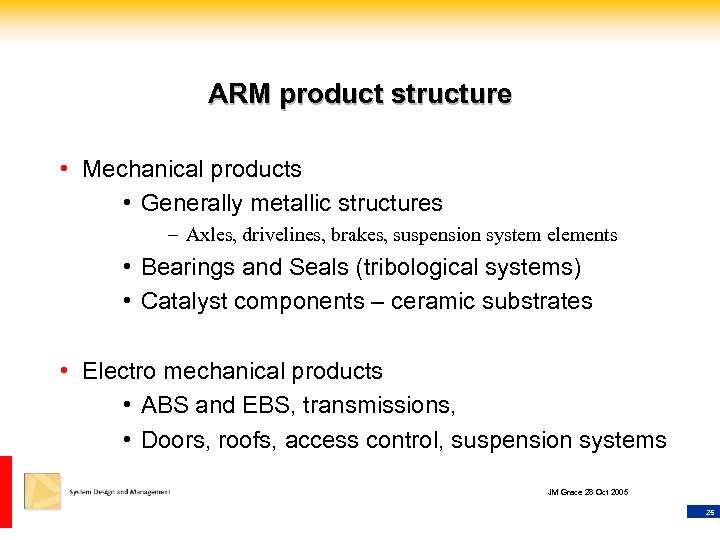 ARM product structure

• Mechanical products
• Generally metallic structures
– Axles, drivelines, brakes, suspension system elements
• Bearings and Seals (tribological systems)
• Catalyst components – ceramic substrates

• Electro mechanical products
• ABS and EBS, transmissions,
• Doors, roofs, access control, suspension systems

System Design and Management

JM Grace 28 Oct 2005

25